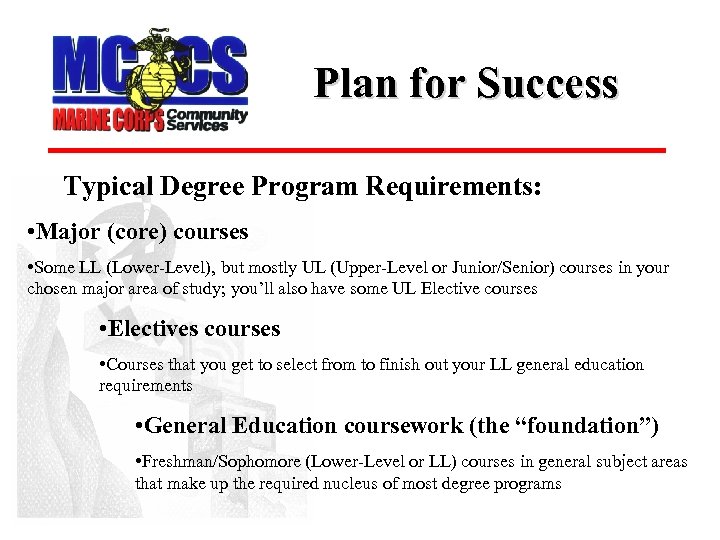 MCCS
MARINE CORPS Community Services

Plan for Success

Typical Degree Program Requirements:

•Major (core) courses

•Some LL (Lower-Level), but mostly UL (Upper-Level or Junior/Senior) courses in your chosen major area of study; you'll also have some UL Elective courses

•Electives courses

•Courses that you get to select from to finish out your LL general education requirements

•General Education coursework (the "foundation")

•Freshman/Sophomore (Lower-Level or LL) courses in general subject areas that make up the required nucleus of most degree programs